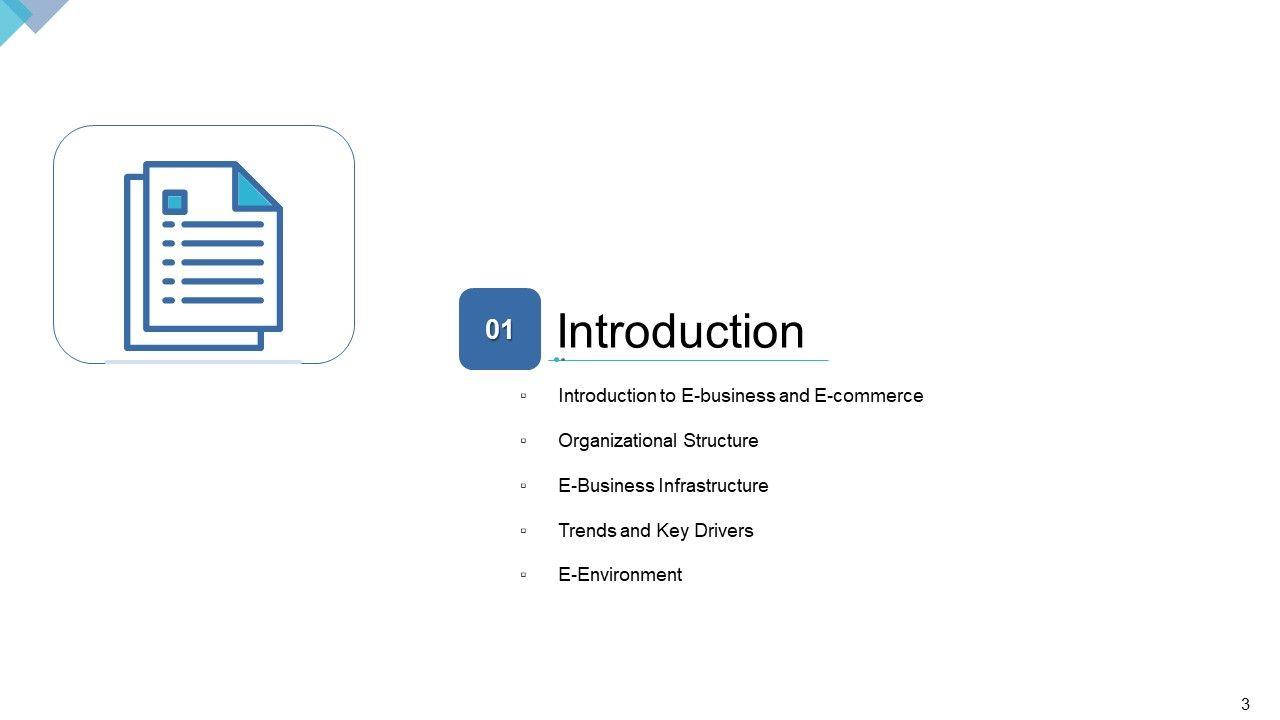 01

Introduction

▫ Introduction to E-business and E-commerce

▫ Organizational Structure

▫ E-Business Infrastructure

▫ Trends and Key Drivers

▫ E-Environment

3